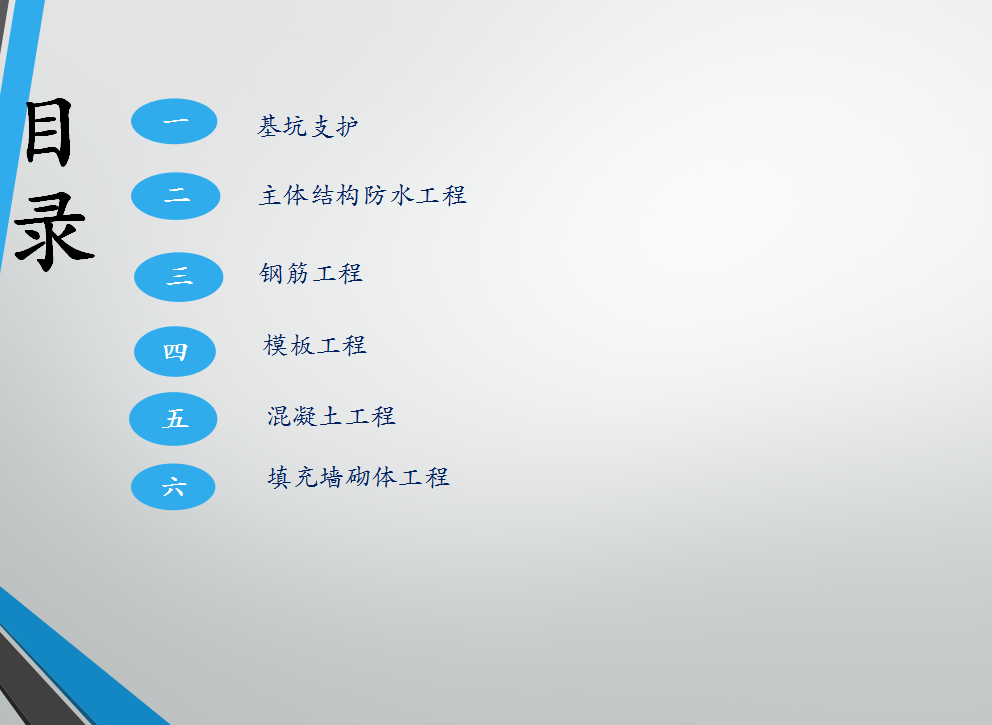 目录

一 基坑支护

二 主体结构防水工程

三 钢筋工程

四 模板工程

五 混凝土工程

六 填充墙砌体工程